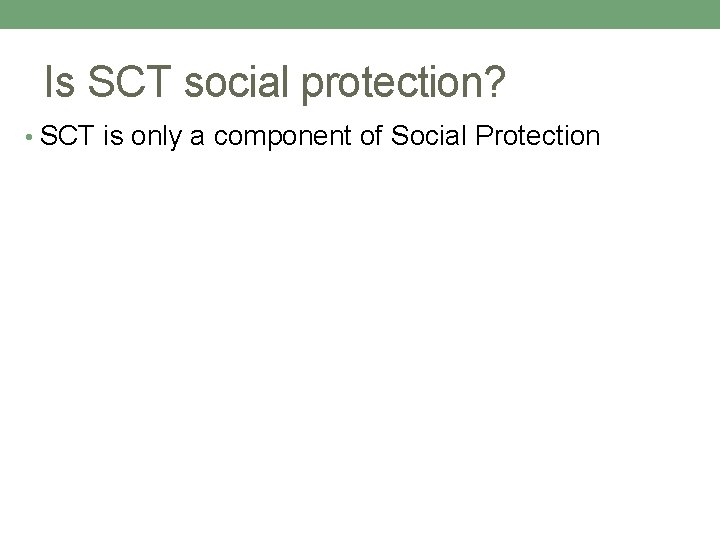 Is SCT social protection?

• SCT is only a component of Social Protection